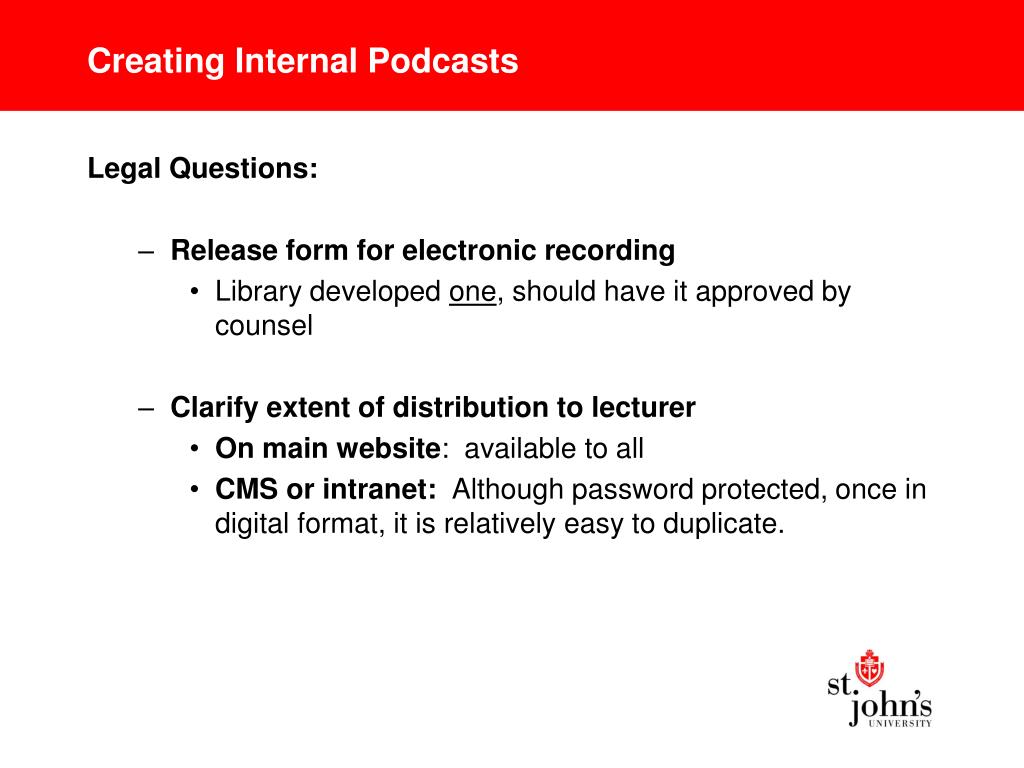 Creating Internal Podcasts

Legal Questions:

– Release form for electronic recording
• Library developed one, should have it approved by counsel

– Clarify extent of distribution to lecturer
• On main website: available to all
• CMS or intranet: Although password protected, once in digital format, it is relatively easy to duplicate.

st. john's UNIVERSITY